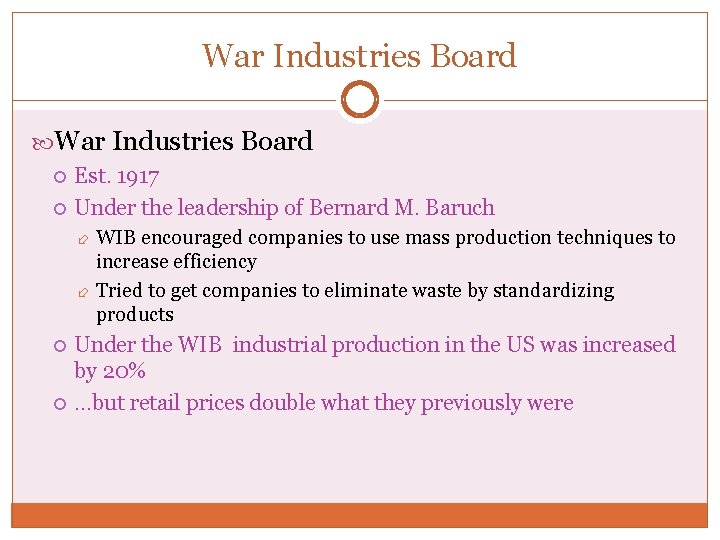 War Industries Board

War Industries Board

Est. 1917

Under the leadership of Bernard M. Baruch

WIB encouraged companies to use mass production techniques to increase efficiency

Tried to get companies to eliminate waste by standardizing products

Under the WIB industrial production in the US was increased by 20%

…but retail prices double what they previously were